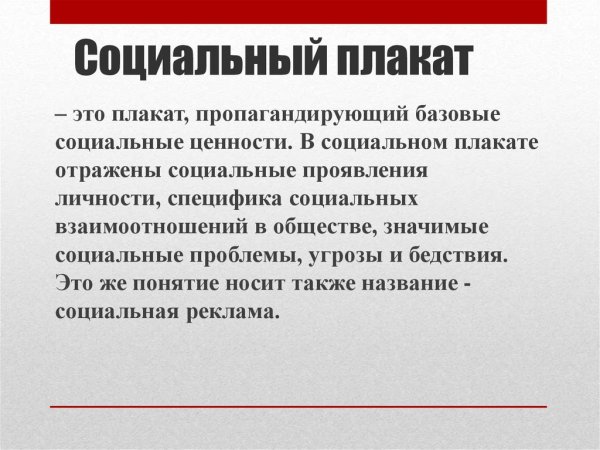 Социальный плакат

– это плакат, пропагандирующий базовые социальные ценности. В социальном плакате отражены социальные проявления личности, специфика социальных взаимоотношений в обществе, значимые социальные проблемы, угрозы и бедствия. Это же понятие носит также название - социальная реклама.